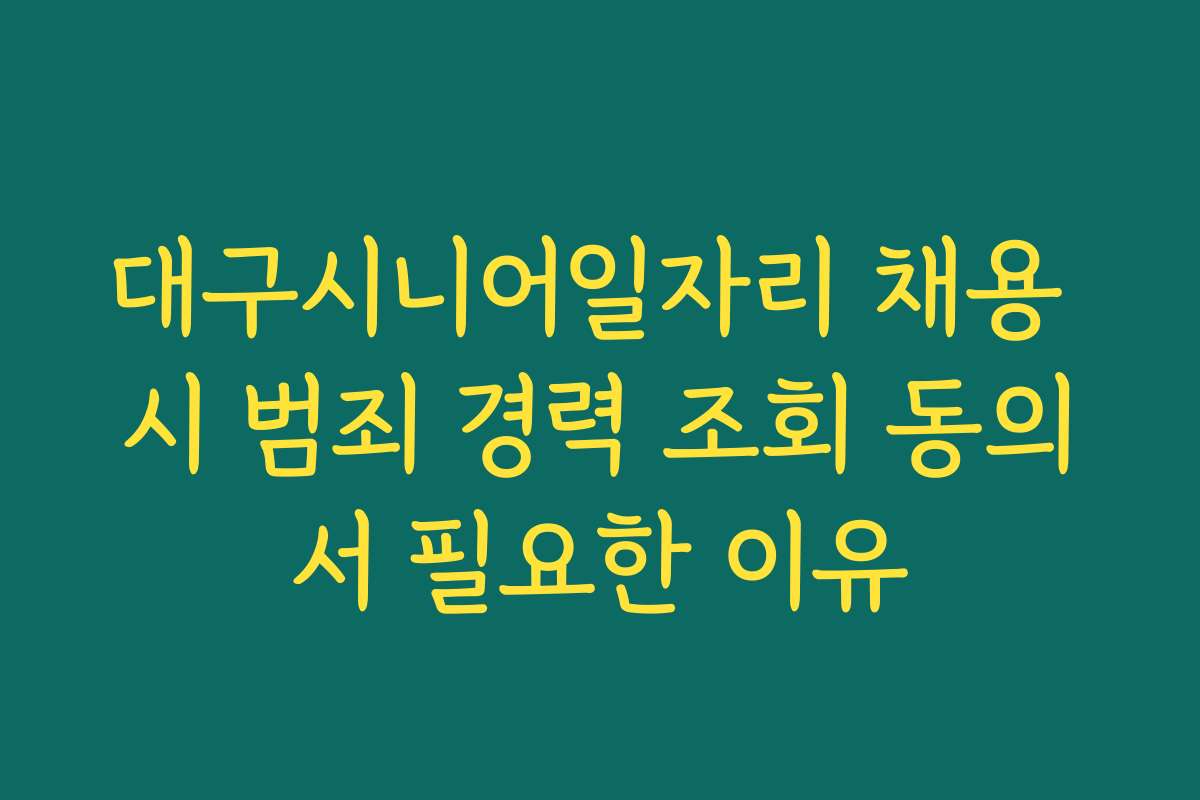 대구시니어일자리 채용 시 범죄 경력 조회 동의서 필요한 이유